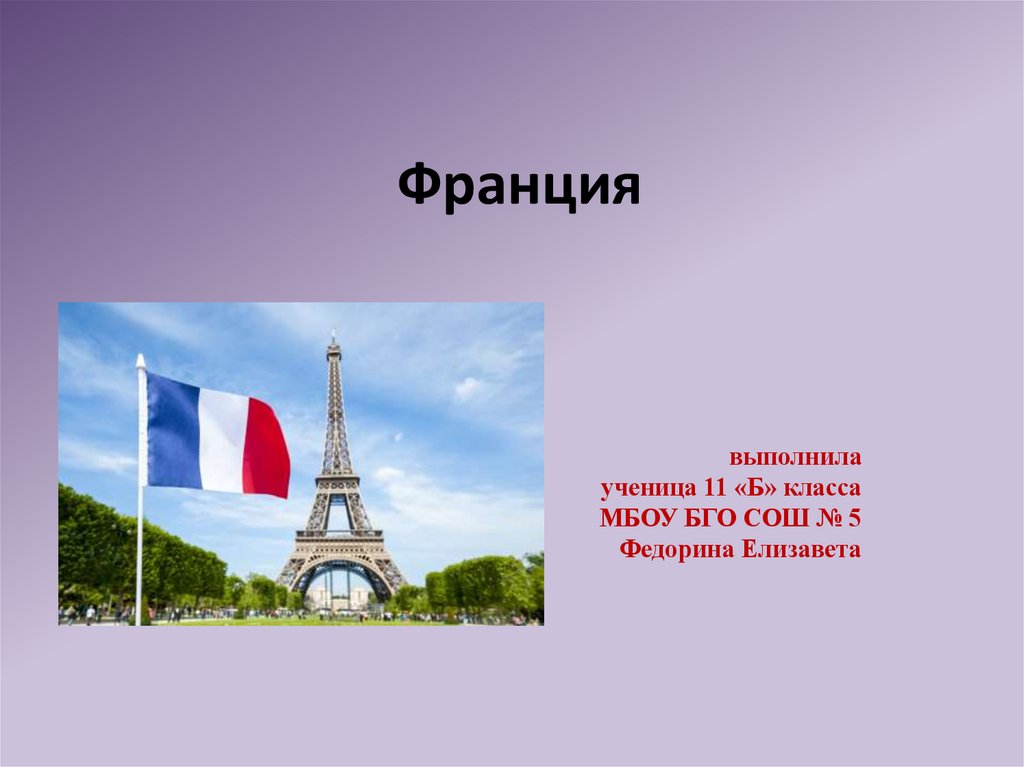 Франция

выполнила
ученица 11 «Б» класса
МБОУ БГО СОШ № 5
Федорина Елизавета